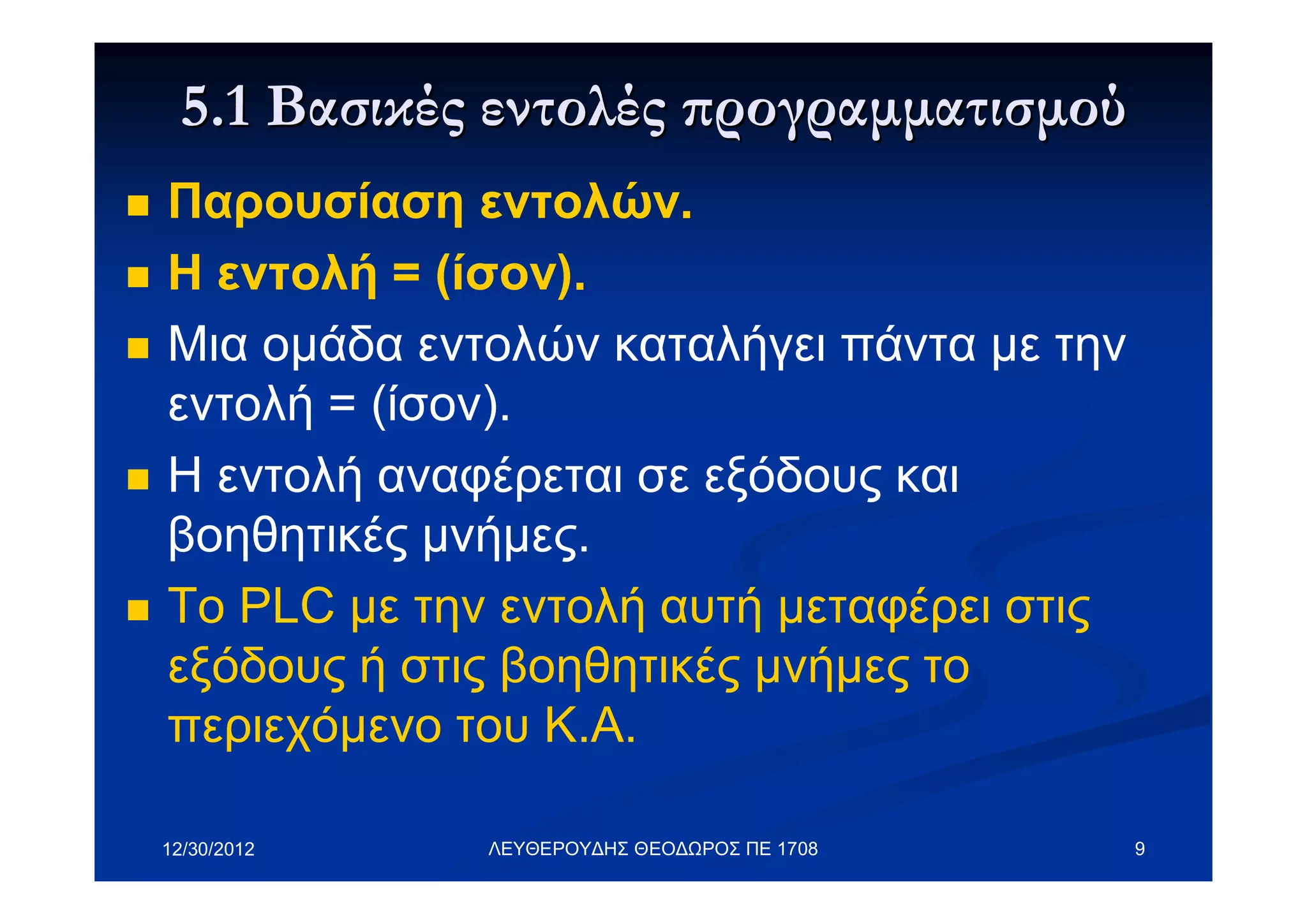 5.1 Βασικές εντολές προγραμματισμού

Παρουσίαση εντολών.

Η εντολή = (ίσον).

Μια ομάδα εντολών καταλήγει πάντα με την εντολή = (ίσον).

Η εντολή αναφέρεται σε εξόδους και βοηθητικές μνήμες.

Το PLC με την εντολή αυτή μεταφέρει στις εξόδους ή στις βοηθητικές μνήμες το περιεχόμενο του Κ.Α.

12/30/2012 ΛΕΥΘΕΡΟΥΔΗΣ ΘΕΟΔΩΡΟΣ ΠΕ 1708 9